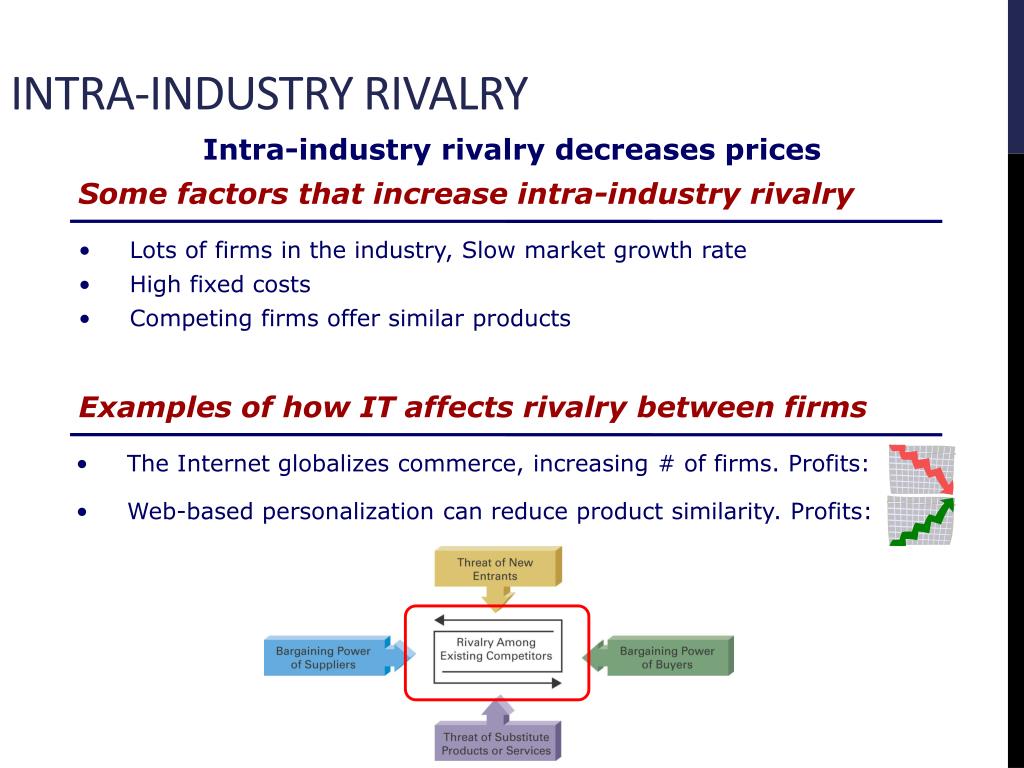 INTRA-INDUSTRY RIVALRY

Intra-industry rivalry decreases prices

Some factors that increase intra-industry rivalry

• Lots of firms in the industry, Slow market growth rate
• High fixed costs
• Competing firms offer similar products

Examples of how IT affects rivalry between firms

• The Internet globalizes commerce, increasing # of firms. Profits:
• Web-based personalization can reduce product similarity. Profits:

Threat of New Entrants

Bargaining Power of Suppliers

Rivalry Among Existing Competitors

Bargaining Power of Buyers

Threat of Substitute Products or Services